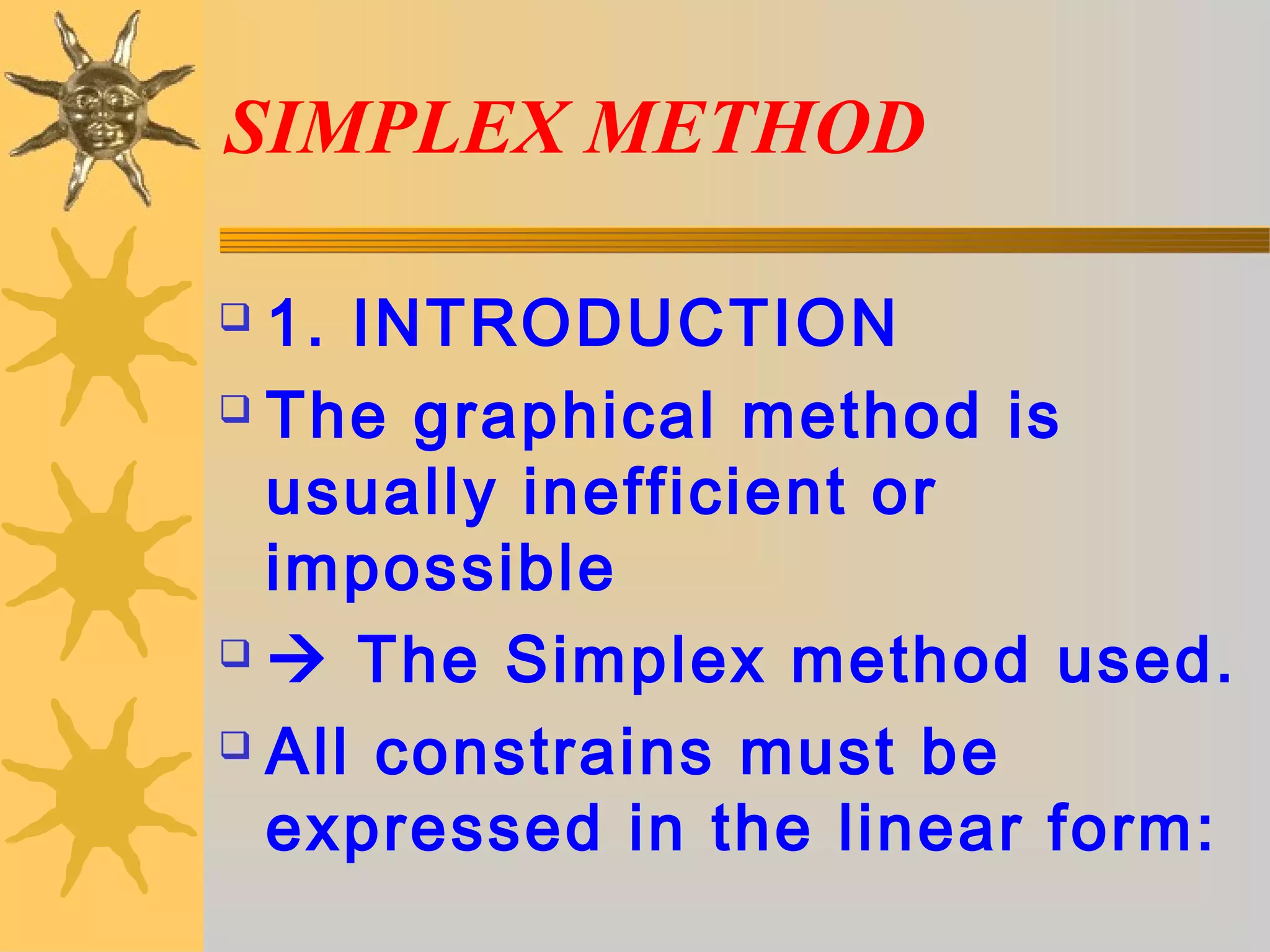 SIMPLEX METHOD

❑ 1. INTRODUCTION

❑ The graphical method is usually inefficient or impossible

❑ → The Simplex method used.

❑ All constrains must be expressed in the linear form: